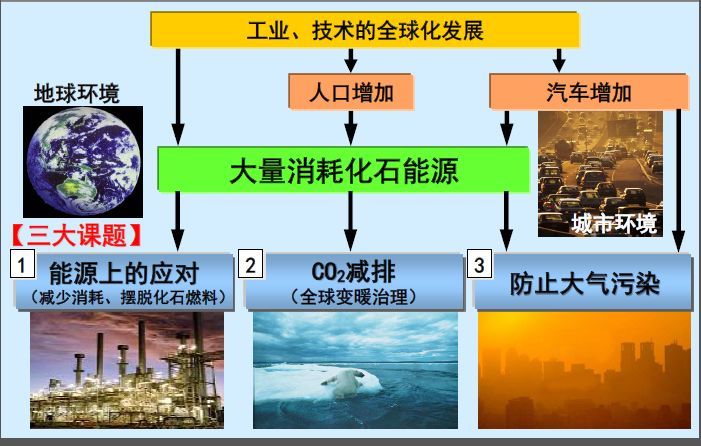 工业、技术的全球化发展

地球环境

人口增加

汽车增加

大量消耗化石能源

城市环境

【三大课题】

1
能源上的应对
（减少消耗、摆脱化石燃料）

2
$CO_2$减排
（全球变暖治理）

3
防止大气污染